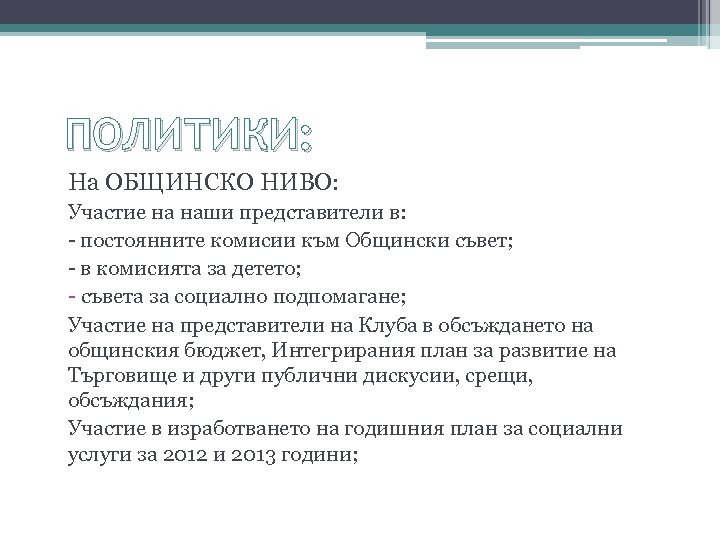 ПОЛИТИКИ:

На ОБЩИНСКО НИВО:

Участие на наши представители в:

- постоянните комисии към Общински съвет;

- в комисията за детето;

- съвета за социално подпомагане;

Участие на представители на Клуба в обсъждането на общинския бюджет, Интегрирания план за развитие на Търговище и други публични дискусии, срещи, обсъждания;

Участие в изработването на годишния план за социални услуги за 2012 и 2013 години;